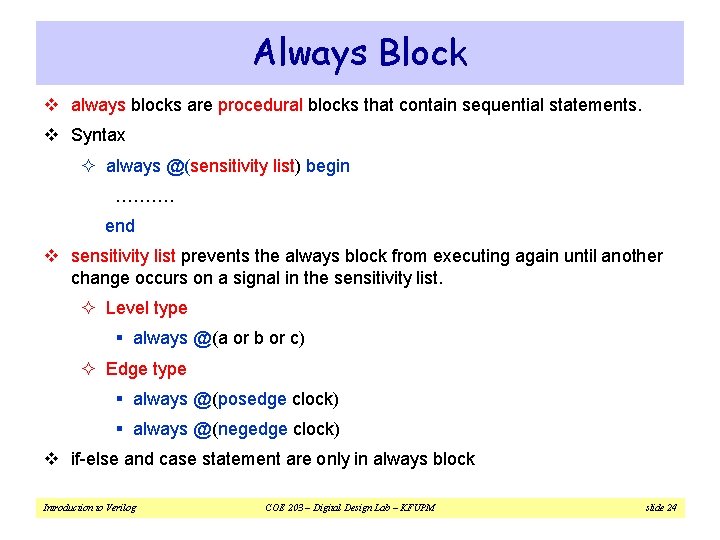 Always Block

❖ always blocks are procedural blocks that contain sequential statements.

❖ Syntax

✧ always @(sensitivity list) begin

……….

end

❖ sensitivity list prevents the always block from executing again until another change occurs on a signal in the sensitivity list.

✧ Level type

▪ always @(a or b or c)

✧ Edge type

▪ always @(posedge clock)

▪ always @(negedge clock)

❖ if-else and case statement are only in always block

Introduction to Verilog COE 203 – Digital Design Lab – KFUPM slide 24